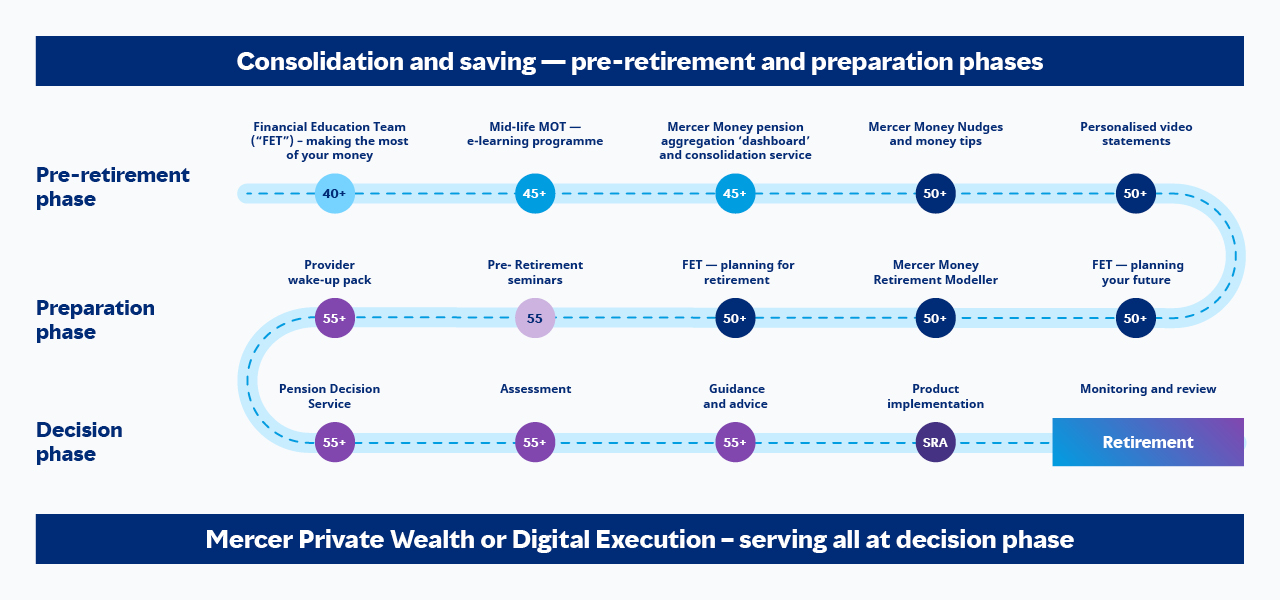 Consolidation and saving — pre-retirement and preparation phases

Pre-retirement phase

Financial Education Team ("FET") – making the most of your money
40+

Mid-life MOT — e-learning programme
45+

Mercer Money pension aggregation 'dashboard' and consolidation service
45+

Mercer Money Nudges and money tips
50+

Personalised video statements
50+

Preparation phase

Provider wake-up pack
55+

Pre- Retirement seminars
55

FET — planning for retirement
50+

Mercer Money Retirement Modeller
50+

FET — planning your future
50+

Decision phase

Pension Decision Service
55+

Assessment
55+

Guidance and advice
55+

Product implementation
SRA

Monitoring and review
Retirement

Mercer Private Wealth or Digital Execution – serving all at decision phase